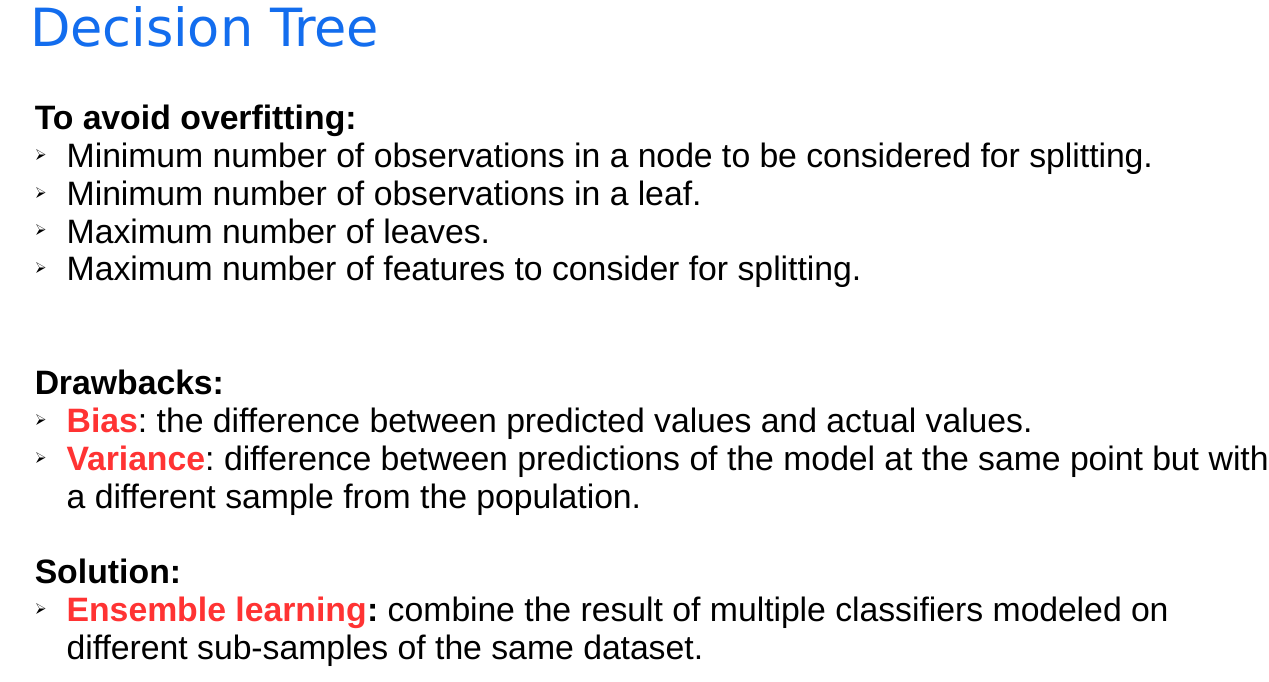 Decision Tree

To avoid overfitting:
➢ Minimum number of observations in a node to be considered for splitting.
➢ Minimum number of observations in a leaf.
➢ Maximum number of leaves.
➢ Maximum number of features to consider for splitting.

Drawbacks:
➢ Bias: the difference between predicted values and actual values.
➢ Variance: difference between predictions of the model at the same point but with a different sample from the population.

Solution:
➢ Ensemble learning: combine the result of multiple classifiers modeled on different sub-samples of the same dataset.